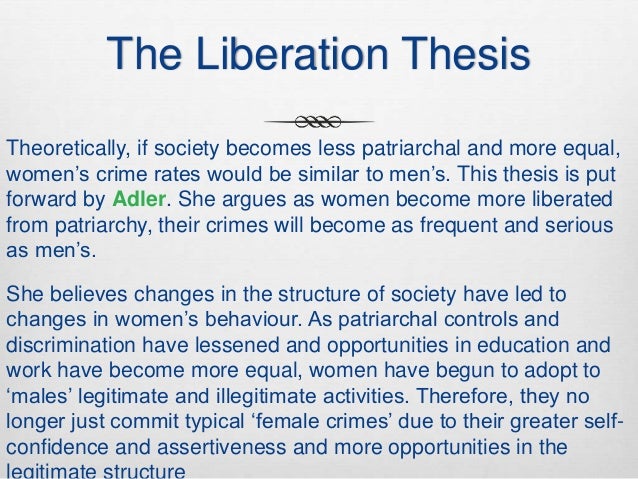 The Liberation Thesis

Theoretically, if society becomes less patriarchal and more equal, women's crime rates would be similar to men's. This thesis is put forward by Adler. She argues as women become more liberated from patriarchy, their crimes will become as frequent and serious as men's.

She believes changes in the structure of society have led to changes in women's behaviour. As patriarchal controls and discrimination have lessened and opportunities in education and work have become more equal, women have begun to adopt to 'males' legitimate and illegitimate activities. Therefore, they no longer just commit typical 'female crimes' due to their greater self-confidence and assertiveness and more opportunities in the legitimate structure